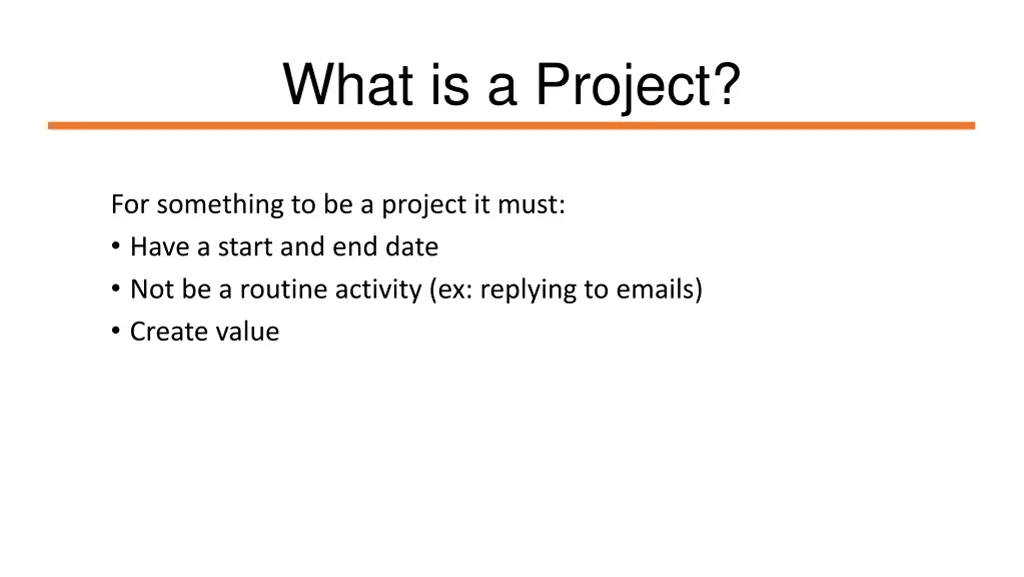 What is a Project?

For something to be a project it must:
• Have a start and end date
• Not be a routine activity (ex: replying to emails)
• Create value